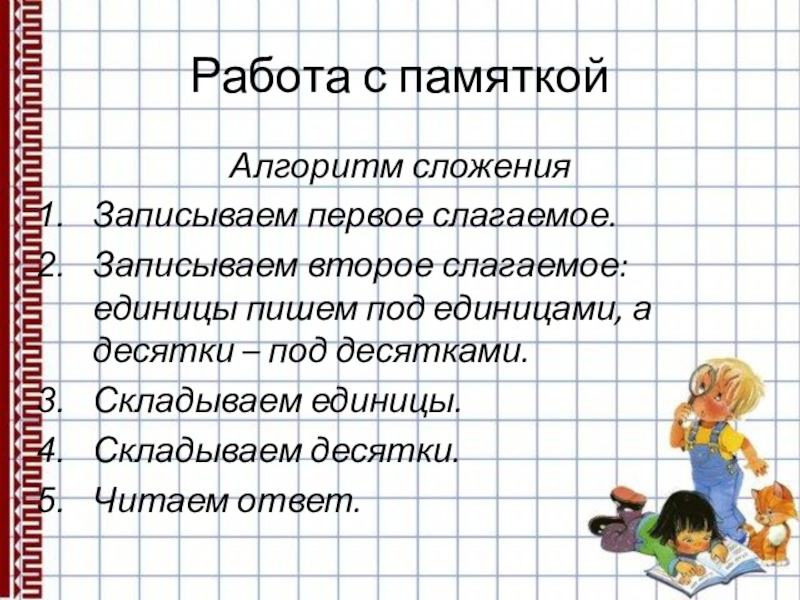 Работа с памяткой

Алгоритм сложения

1. Записываем первое слагаемое.
2. Записываем второе слагаемое: единицы пишем под единицами, а десятки – под десятками.
3. Складываем единицы.
4. Складываем десятки.
5. Читаем ответ.